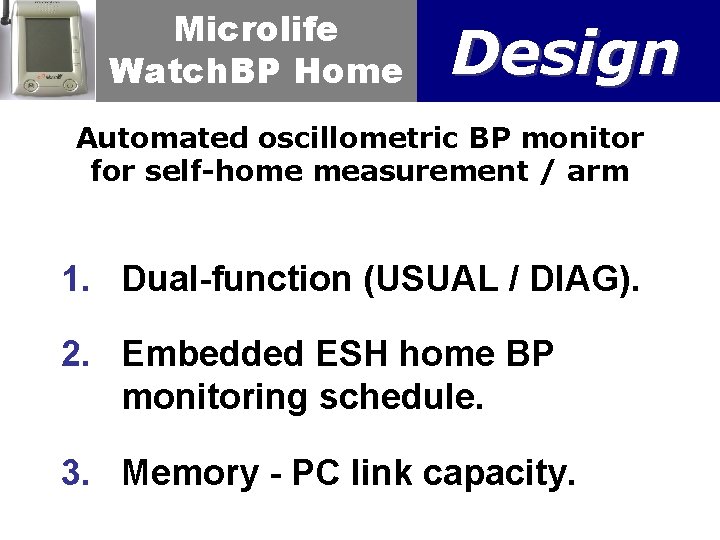 Microlife WatchBP Home

Design

Automated oscillometric BP monitor for self-home measurement / arm

1. Dual-function (USUAL / DIAG).

2. Embedded ESH home BP monitoring schedule.

3. Memory - PC link capacity.